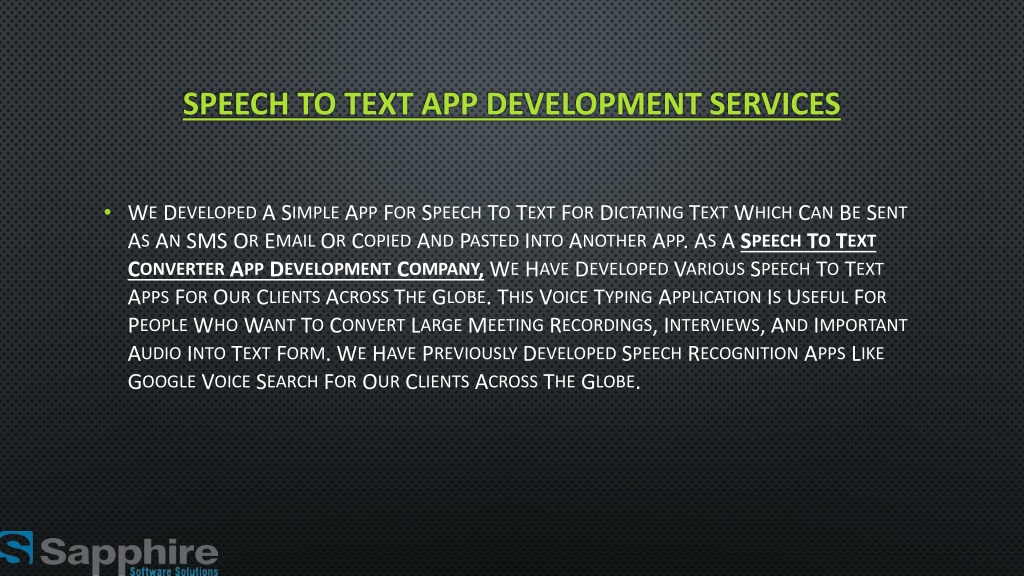 SPEECH TO TEXT APP DEVELOPMENT SERVICES

• We Developed A Simple App For Speech To Text For Dictating Text Which Can Be Sent As An SMS Or Email Or Copied And Pasted Into Another App. As A Speech To Text Converter App Development Company, We Have Developed Various Speech To Text Apps For Our Clients Across The Globe. This Voice Typing Application Is Useful For People Who Want To Convert Large Meeting Recordings, Interviews, And Important Audio Into Text Form. We Have Previously Developed Speech Recognition Apps Like Google Voice Search For Our Clients Across The Globe.

Sapphire
Software Solutions